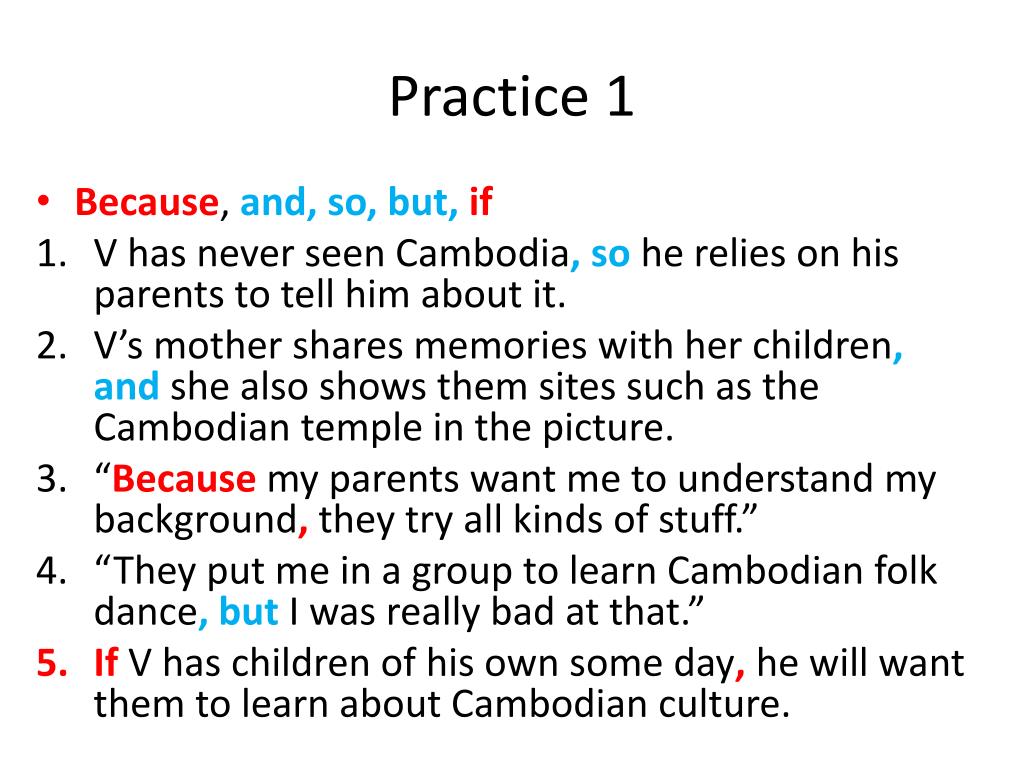 Practice 1

• Because, and, so, but, if
1. V has never seen Cambodia, so he relies on his parents to tell him about it.
2. V’s mother shares memories with her children, and she also shows them sites such as the Cambodian temple in the picture.
3. “Because my parents want me to understand my background, they try all kinds of stuff.”
4. “They put me in a group to learn Cambodian folk dance, but I was really bad at that.”
5. If V has children of his own some day, he will want them to learn about Cambodian culture.